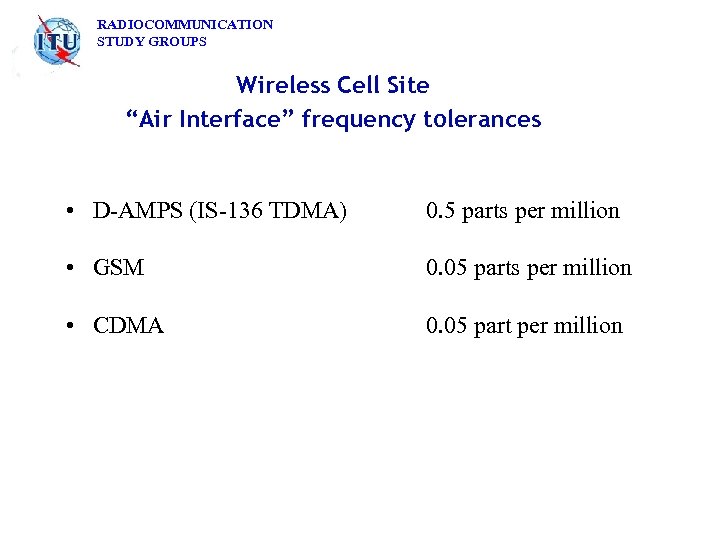 ITU
RADIOCOMMUNICATION
STUDY GROUPS

Wireless Cell Site
“Air Interface” frequency tolerances

• D-AMPS (IS-136 TDMA) 0.5 parts per million

• GSM 0.05 parts per million

• CDMA 0.05 part per million